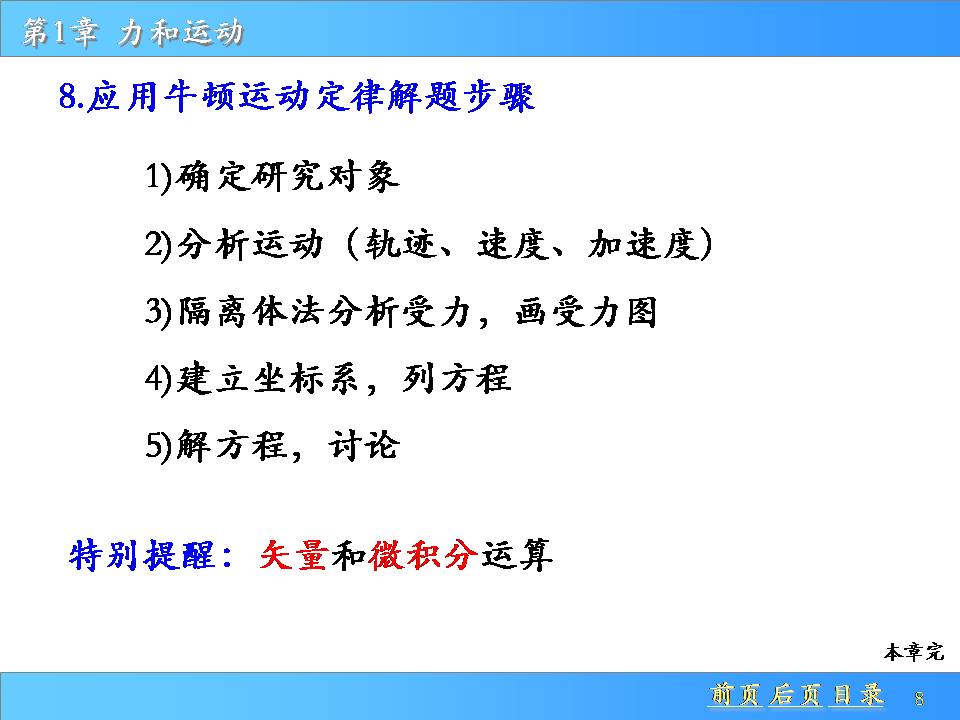 第1章 力和运动

8.应用牛顿运动定律解题步骤

1)确定研究对象

2)分析运动（轨迹、速度、加速度）

3)隔离体法分析受力，画受力图

4)建立坐标系，列方程

5)解方程，讨论

特别提醒：矢量和微积分运算

本章完

前页 后页 目录 8